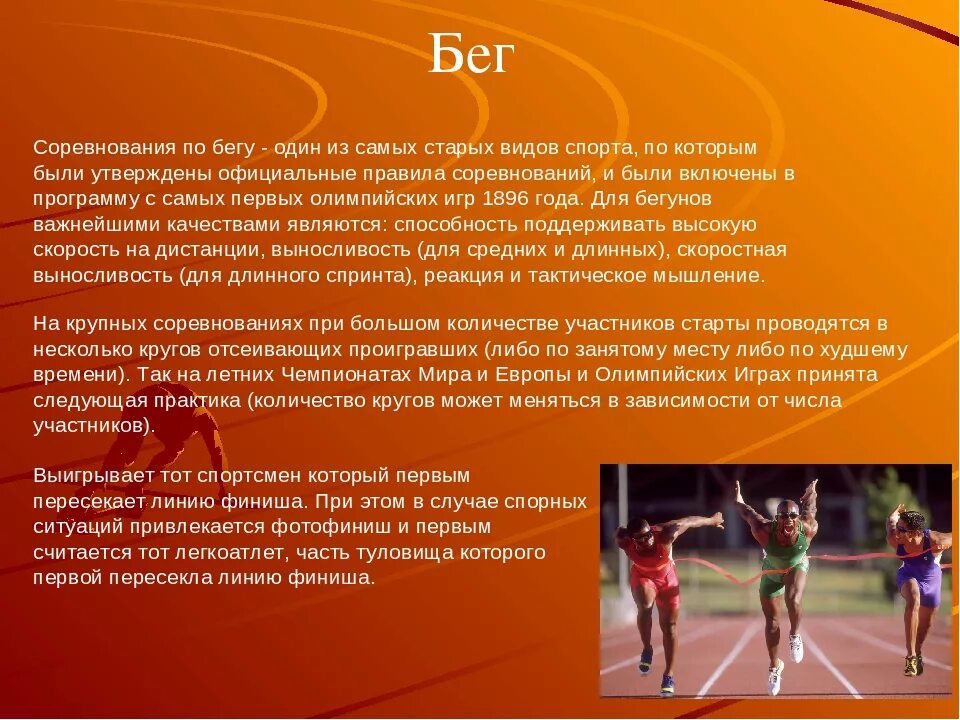 Бег

Соревнования по бегу - один из самых старых видов спорта, по которым были утверждены официальные правила соревнований, и были включены в программу с самых первых олимпийских игр 1896 года. Для бегунов важнейшими качествами являются: способность поддерживать высокую скорость на дистанции, выносливость (для средних и длинных), скоростная выносливость (для длинного спринта), реакция и тактическое мышление.

На крупных соревнованиях при большом количестве участников старты проводятся в несколько кругов отсеивающих проигравших (либо по занятому месту либо по худшему времени). Так на летних Чемпионатах Мира и Европы и Олимпийских Играх принята следующая практика (количество кругов может меняться в зависимости от числа участников).

Выигрывает тот спортсмен который первым пересекает линию финиша. При этом в случае спорных ситуаций привлекается фотофиниш и первым считается тот легкоатлет, часть туловища которого первой пересекла линию финиша.